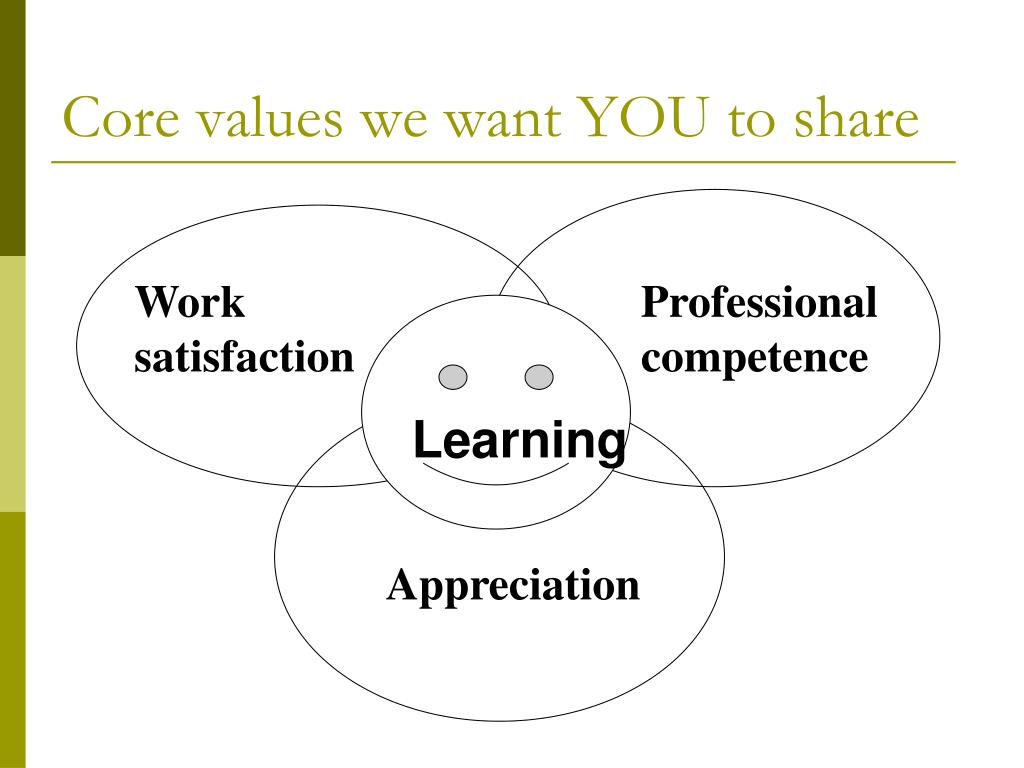 Core values we want YOU to share

Work satisfaction

Professional competence

Learning

Appreciation